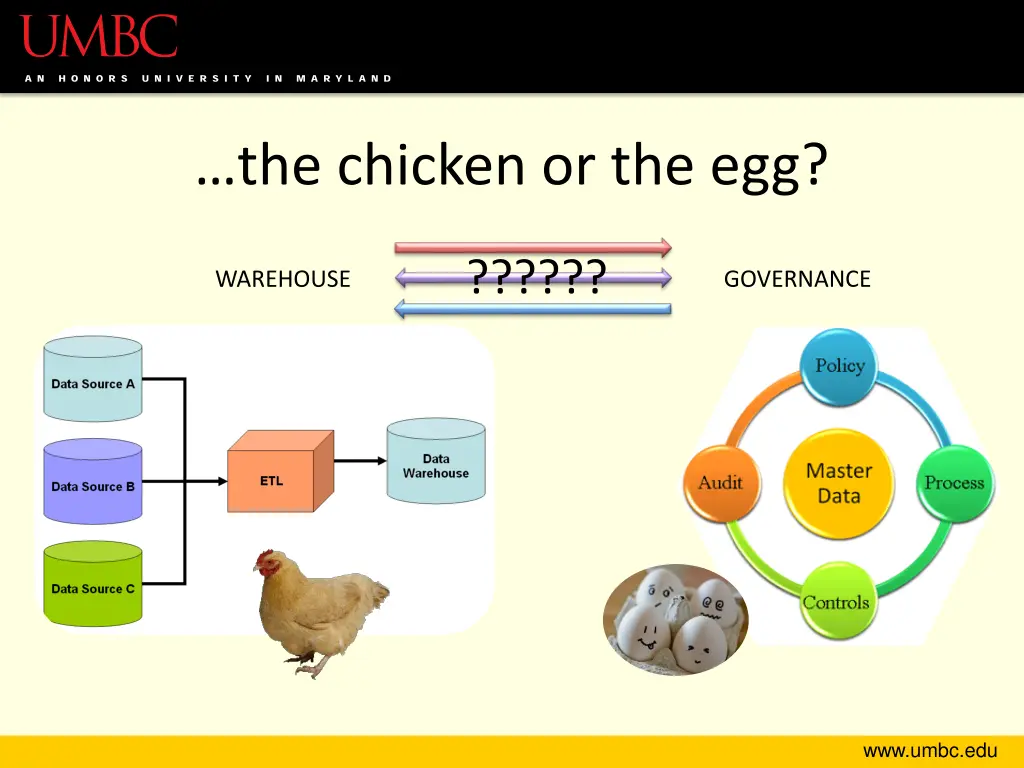 UMBC
AN HONORS UNIVERSITY IN MARYLAND

…the chicken or the egg?

WAREHOUSE

??????

GOVERNANCE

Data Source A

Data Source B

Data Source C

ETL

Data Warehouse

Policy

Audit

Master Data

Process

Controls

www.umbc.edu